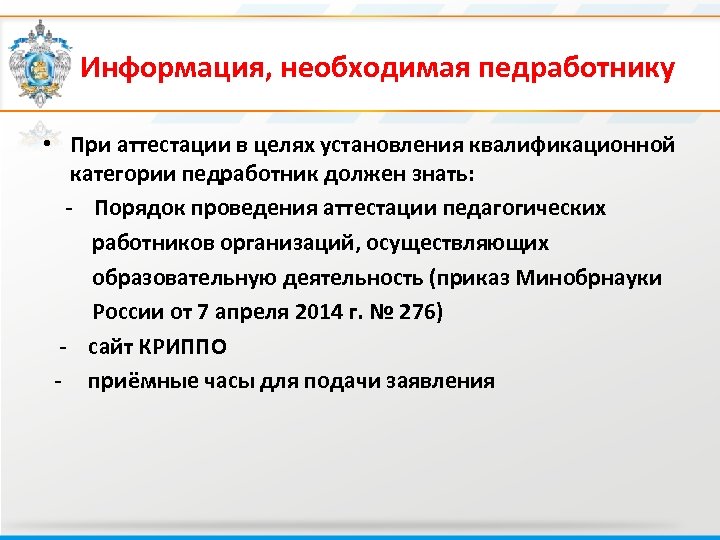 Информация, необходимая педработнику

• При аттестации в целях установления квалификационной категории педработник должен знать:

- Порядок проведения аттестации педагогических работников организаций, осуществляющих образовательную деятельность (приказ Минобрнауки России от 7 апреля 2014 г. № 276)

- сайт КРИППО

- приёмные часы для подачи заявления